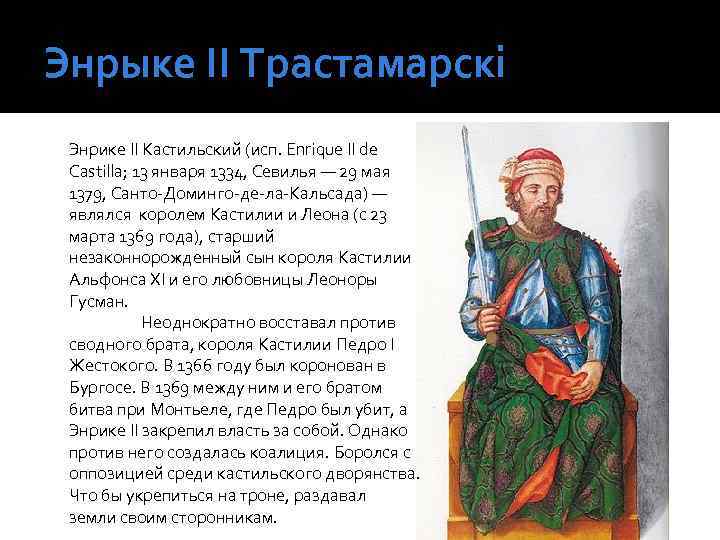 Энрыке II Трастамарскі

Энрике II Кастильский (исп. Enrique II de Castilla; 13 января 1334, Севилья — 29 мая 1379, Санто-Доминго-де-ла-Кальсада) — являлся королем Кастилии и Леона (с 23 марта 1369 года), старший незаконнорожденный сын короля Кастилии Альфонса XI и его любовницы Леоноры Гусман.

Неоднократно восставал против сводного брата, короля Кастилии Педро I Жестокого. В 1366 году был коронован в Бургосе. В 1369 между ним и его братом битва при Монтьеле, где Педро был убит, а Энрике II закрепил власть за собой. Однако против него создалась коалиция. Боролся с оппозицией среди кастильского дворянства. Что бы укрепиться на троне, раздавал земли своим сторонникам.